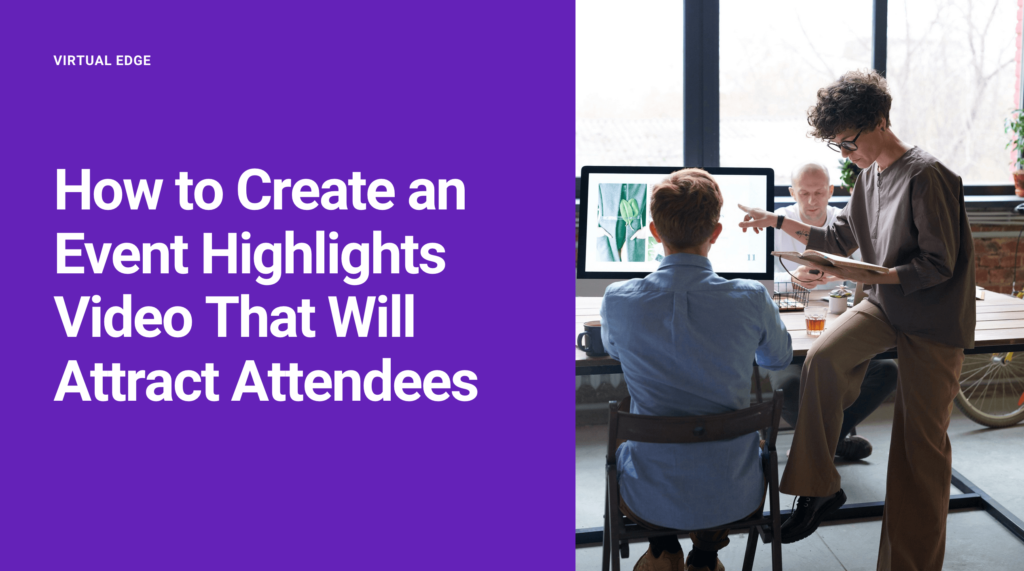 VIRTUAL EDGE

How to Create an Event Highlights Video That Will Attract Attendees